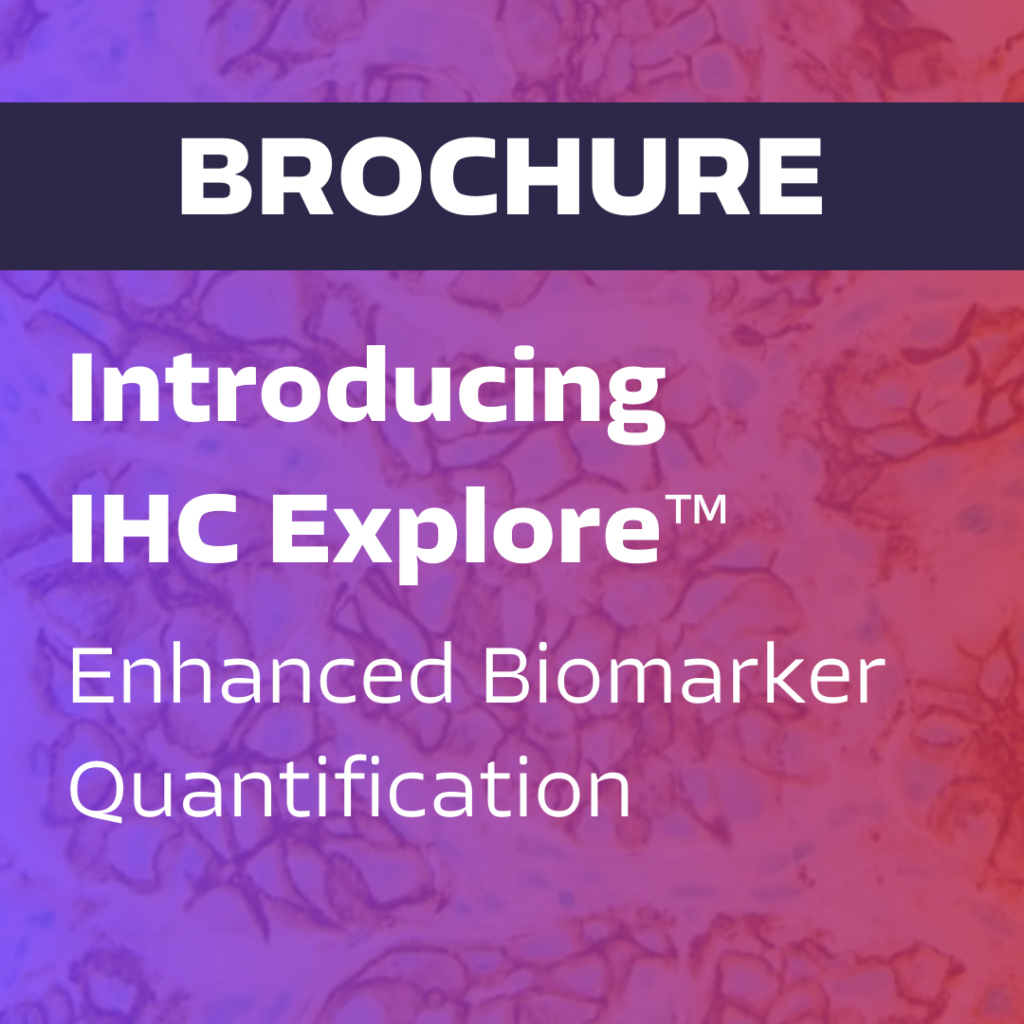 BROCHURE

Introducing IHC Explore™

Enhanced Biomarker Quantification